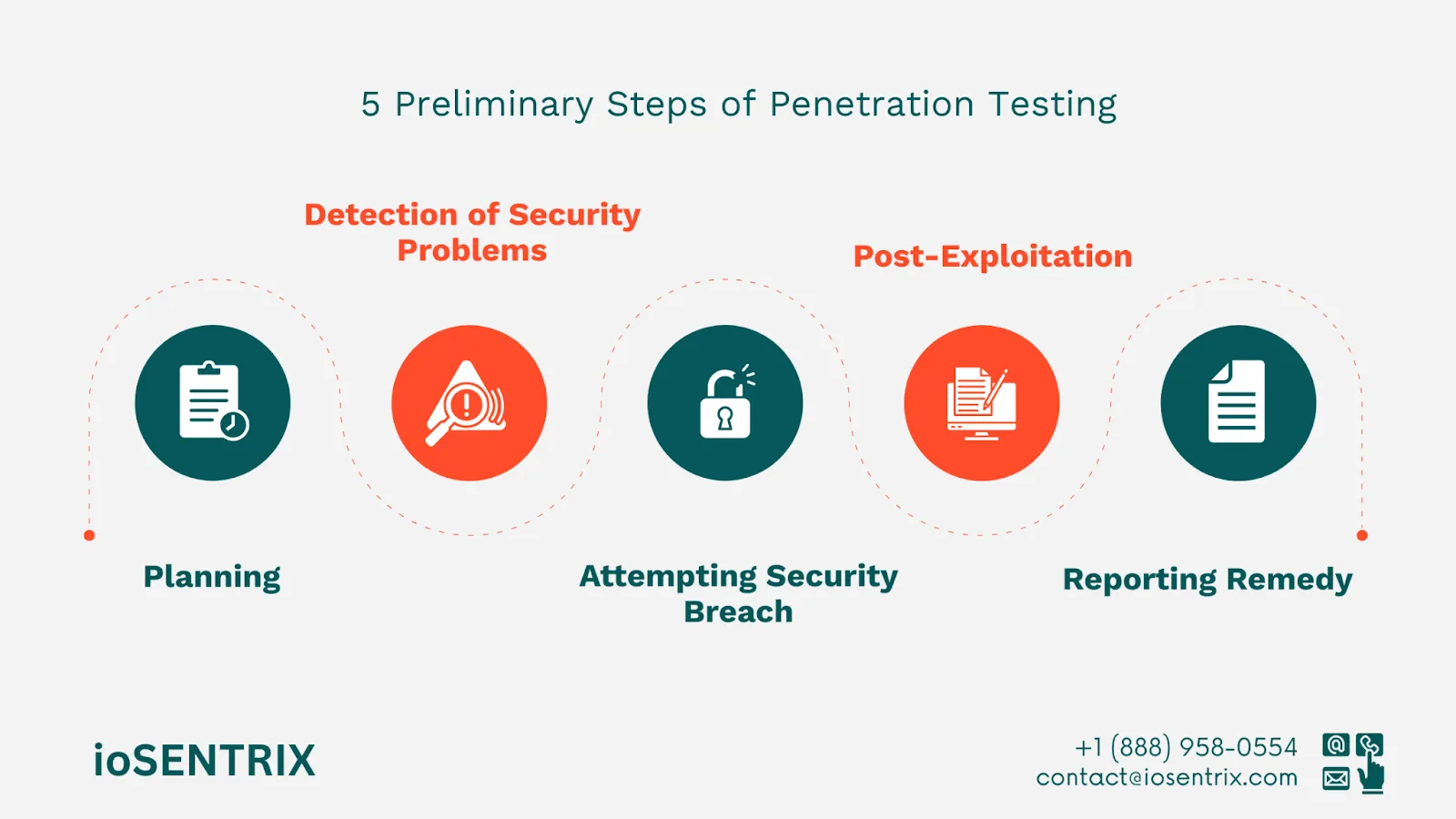 5 Preliminary Steps of Penetration Testing

Detection of Security Problems

Post-Exploitation

Planning

Attempting Security Breach

Reporting Remedy

ioSENTRIX

+1 (888) 958-0554
contact@iosentrix.com